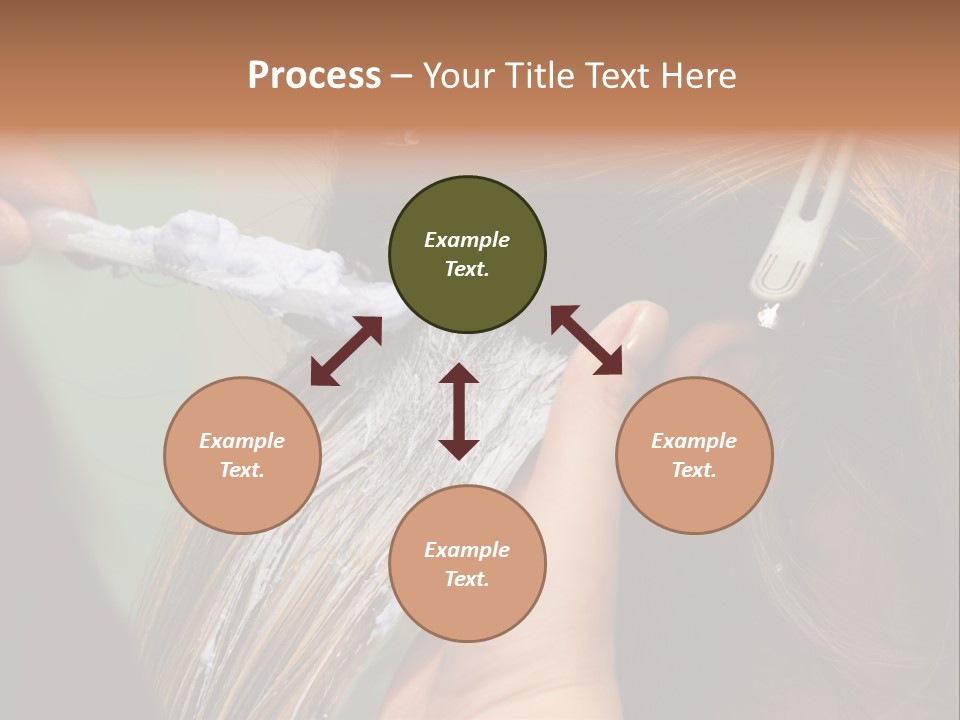 Process – Your Title Text Here

Example Text.

Example Text.

Example Text.

Example Text.